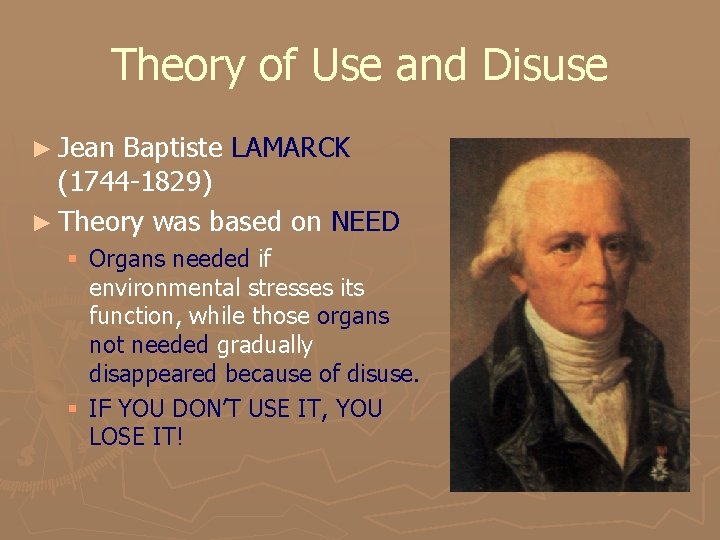 Theory of Use and Disuse

► Jean Baptiste LAMARCK (1744-1829)

► Theory was based on NEED

▪ Organs needed if environmental stresses its function, while those organs not needed gradually disappeared because of disuse.

▪ IF YOU DON'T USE IT, YOU LOSE IT!